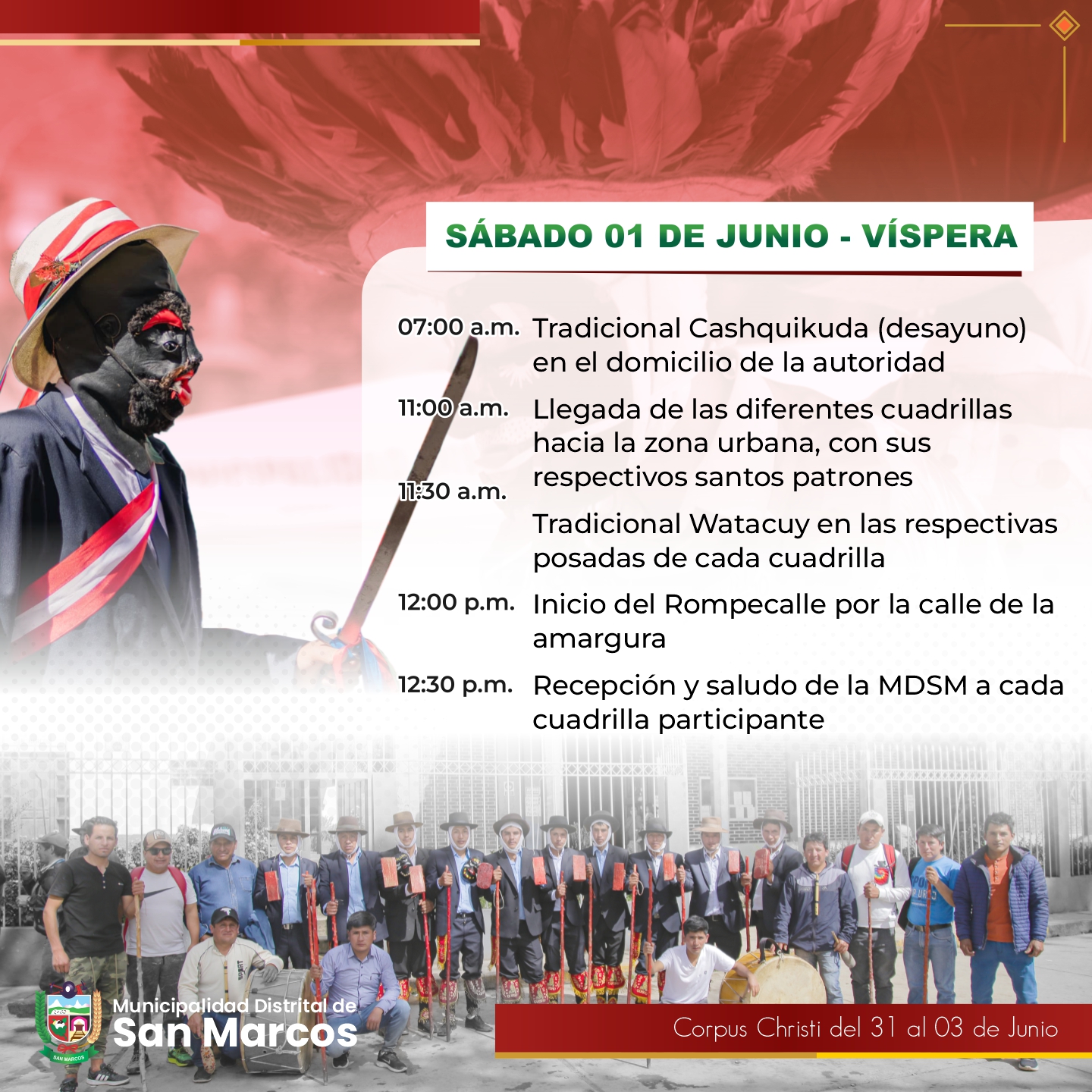 SÁBADO 01 DE JUNIO - VÍSPERA

07:00 a.m. Tradicional Cashquikuda (desayuno) en el domicilio de la autoridad

11:00 a.m. Llegada de las diferentes cuadrillas hacia la zona urbana, con sus respectivos santos patrones

11:30 a.m. Tradicional Watacuy en las respectivas posadas de cada cuadrilla

12:00 p.m. Inicio del Rompecalle por la calle de la amargura

12:30 p.m. Recepción y saludo de la MDSM a cada cuadrilla participante

SAN MARCOS

Municipalidad Distrital de San Marcos

Corpus Christi del 31 al 03 de Junio